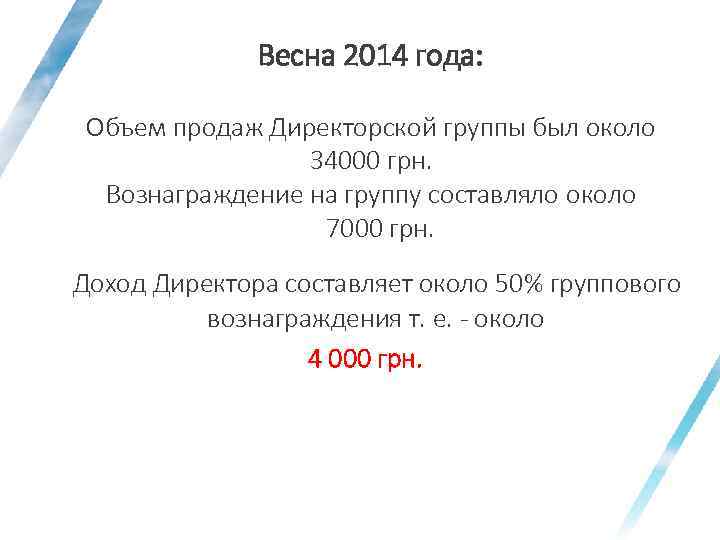 Весна 2014 года:

Объем продаж Директорской группы был около 34000 грн.
Вознаграждение на группу составляло около 7000 грн.

Доход Директора составляет около 50% группового вознаграждения т. е. - около
4 000 грн.